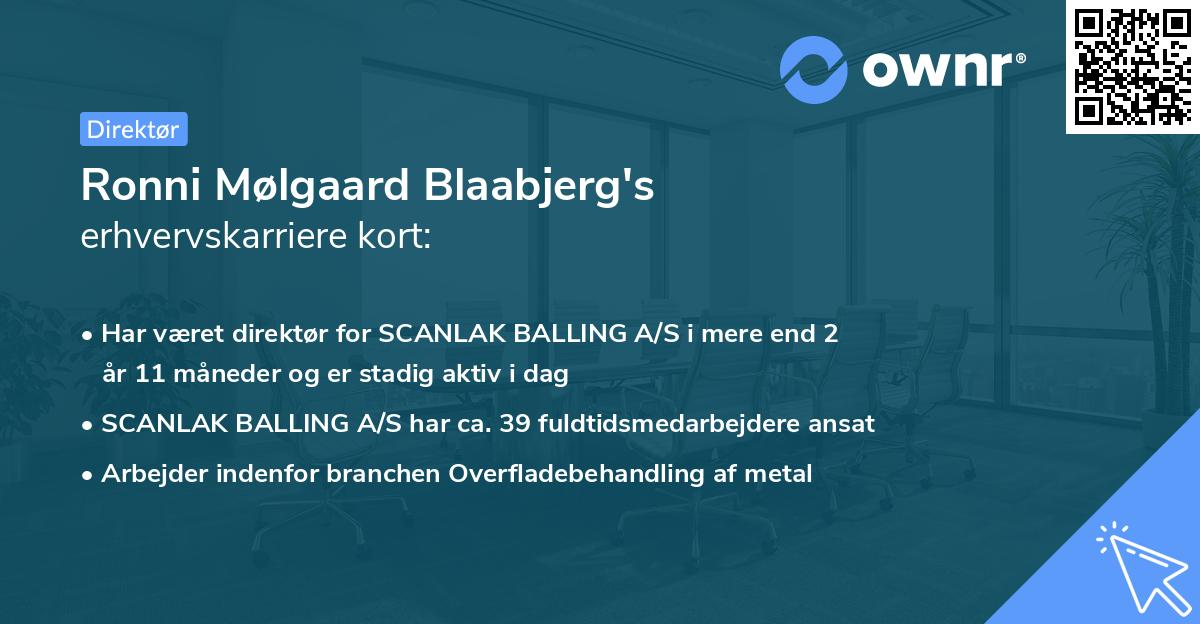 ownr®

Direktør

Ronni Mølgaard Blaabjerg's erhvervskarriere kort:

• Har været direktør for SCANLAK BALLING A/S i mere end 2 år 11 måneder og er stadig aktiv i dag

• SCANLAK BALLING A/S har ca. 39 fuldtidsmedarbejdere ansat

• Arbejder indenfor branchen Overfladebehandling af metal